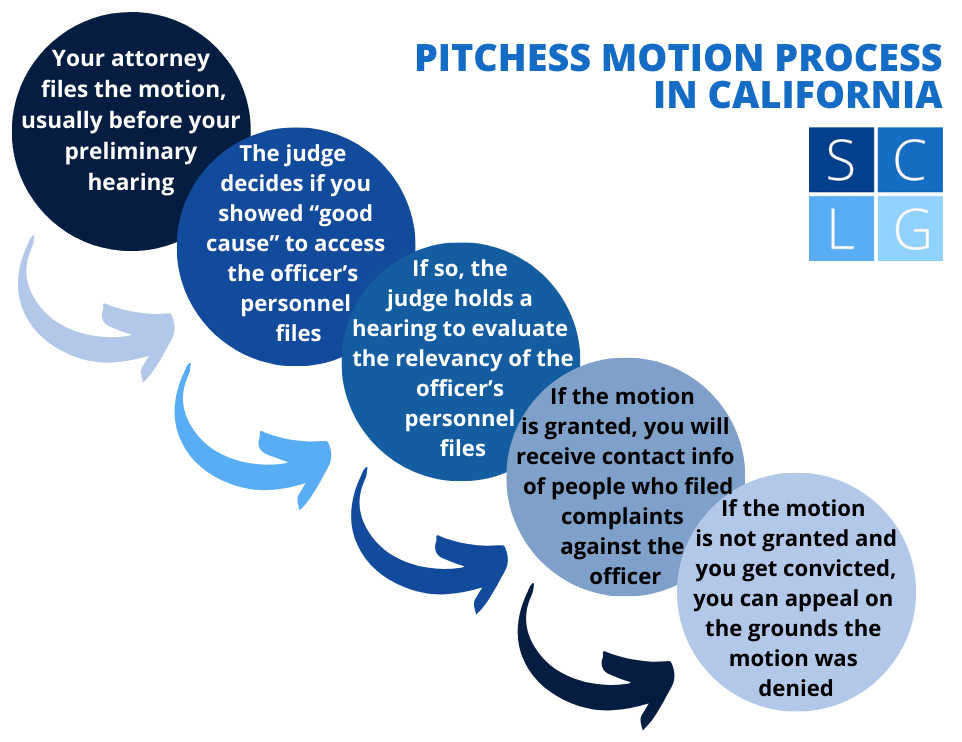 PITCHESS MOTION PROCESS IN CALIFORNIA

S C
L G

Your attorney files the motion, usually before your preliminary hearing

The judge decides if you showed “good cause” to access the officer’s personnel files

If so, the judge holds a hearing to evaluate the relevancy of the officer’s personnel files

If the motion is granted, you will receive contact info of people who filed complaints against the officer

If the motion is not granted and you get convicted, you can appeal on the grounds the motion was denied